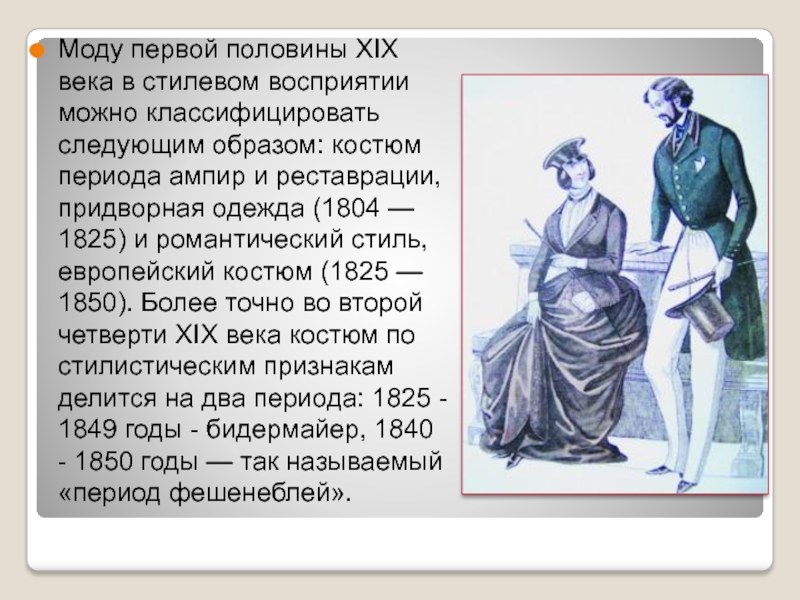 Моду первой половины XIX века в стилевом восприятии можно классифицировать следующим образом: костюм периода ампир и реставрации, придворная одежда (1804 — 1825) и романтический стиль, европейский костюм (1825 — 1850). Более точно во второй четверти XIX века костюм по стилистическим признакам делится на два периода: 1825 - 1849 годы - бидермайер, 1840 - 1850 годы — так называемый «период фешенеблей».